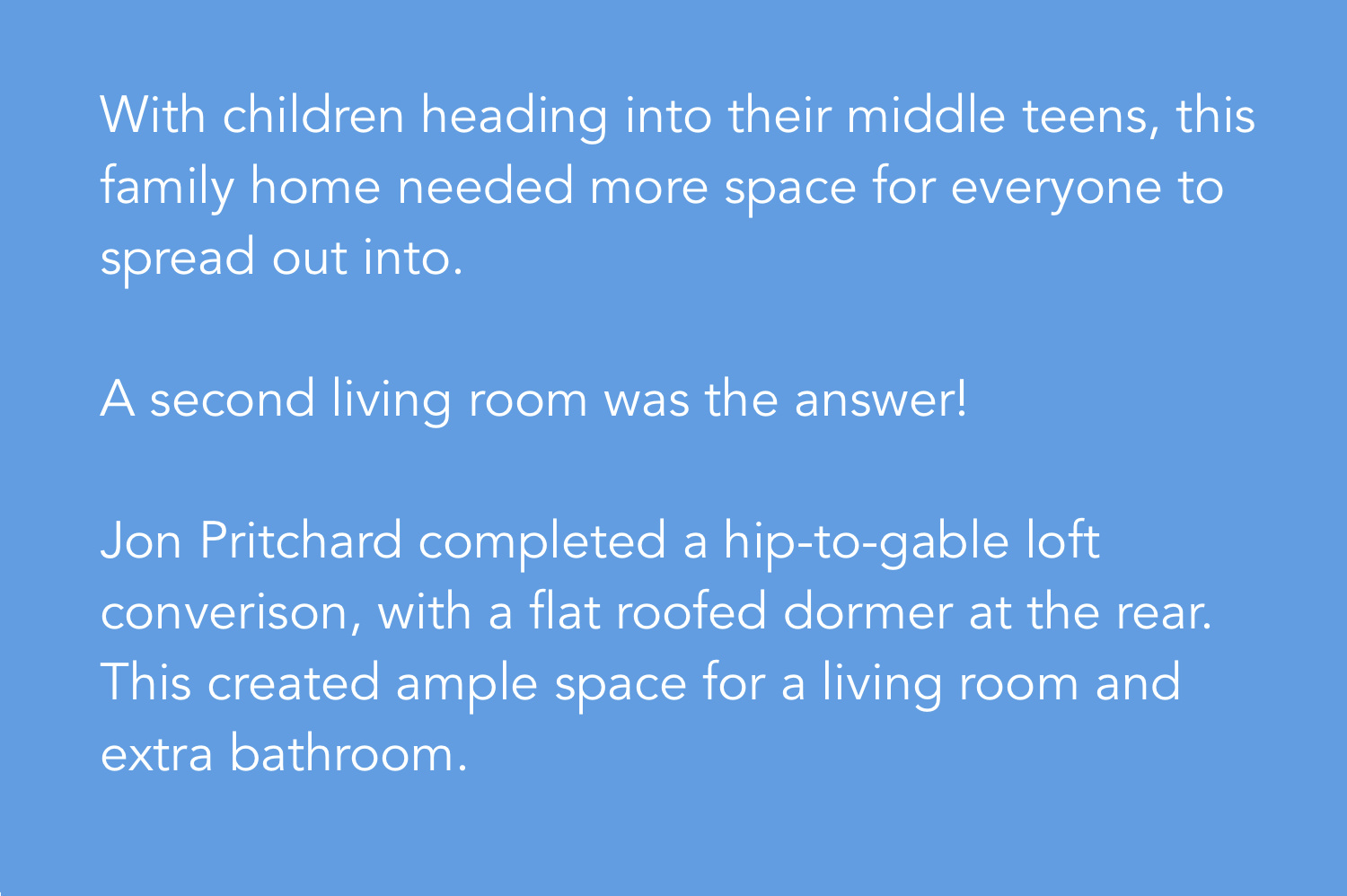 With children heading into their middle teens, this family home needed more space for everyone to spread out into.

A second living room was the answer!

Jon Pritchard completed a hip-to-gable loft converison, with a flat roofed dormer at the rear. This created ample space for a living room and extra bathroom.